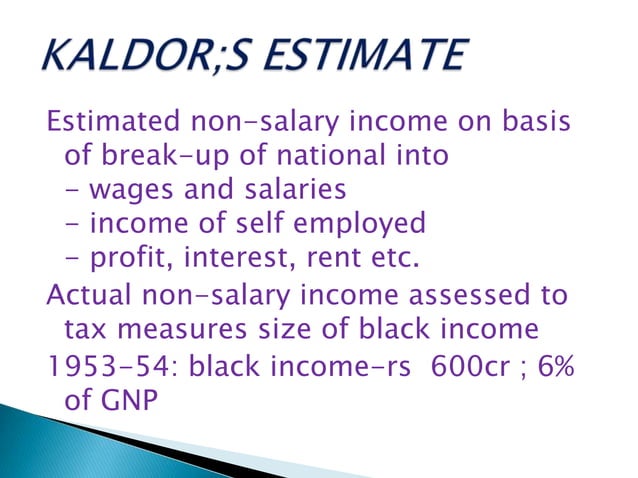 KALDOR;S ESTIMATE

Estimated non-salary income on basis of break-up of national into
- wages and salaries
- income of self employed
- profit, interest, rent etc.

Actual non-salary income assessed to tax measures size of black income

1953-54: black income-rs 600cr ; 6% of GNP